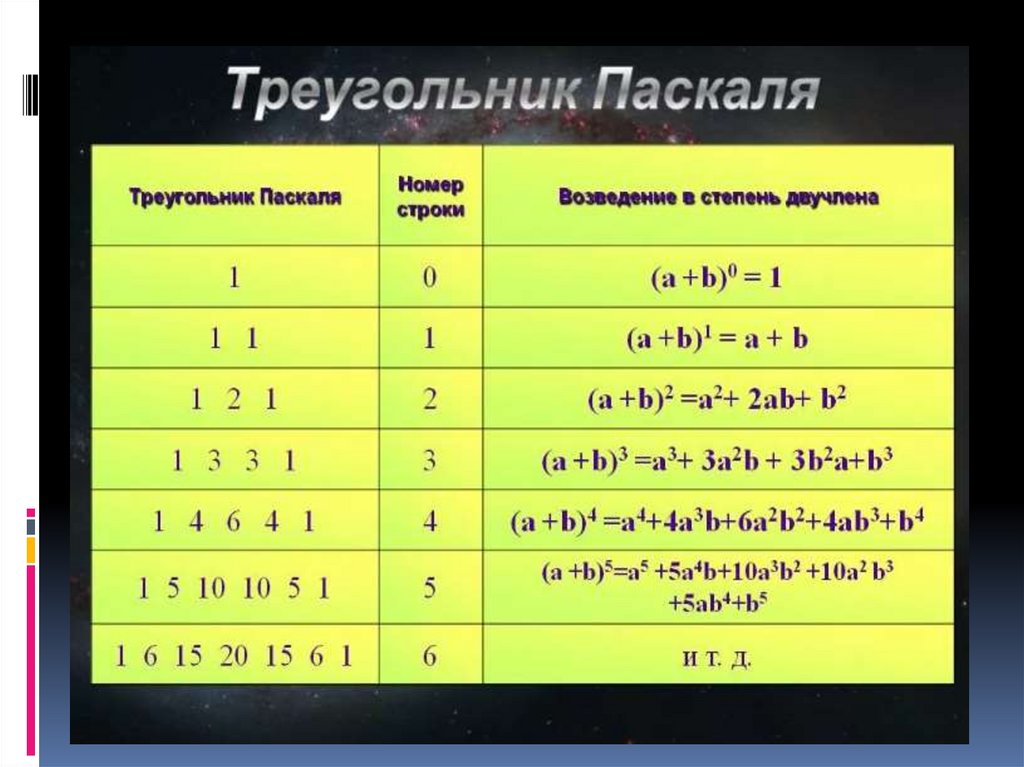 Треугольник Паскаля

| Треугольник Паскаля | Номер строки | Возведение в степень двучлена |
|---|---|---|
| 1 | 0 | $(a+b)^0 = 1$ |
| 1 1 | 1 | $(a+b)^1 = a + b$ |
| 1 2 1 | 2 | $(a+b)^2 = a^2 + 2ab + b^2$ |
| 1 3 3 1 | 3 | $(a+b)^3 = a^3 + 3a^2b + 3b^2a + b^3$ |
| 1 4 6 4 1 | 4 | $(a+b)^4 = a^4 + 4a^3b + 6a^2b^2 + 4ab^3 + b^4$ |
| 1 5 10 10 5 1 | 5 | $(a+b)^5 = a^5 + 5a^4b + 10a^3b^2 + 10a^2b^3 + 5ab^4 + b^5$ |
| 1 6 15 20 15 6 1 | 6 | и т. д. |